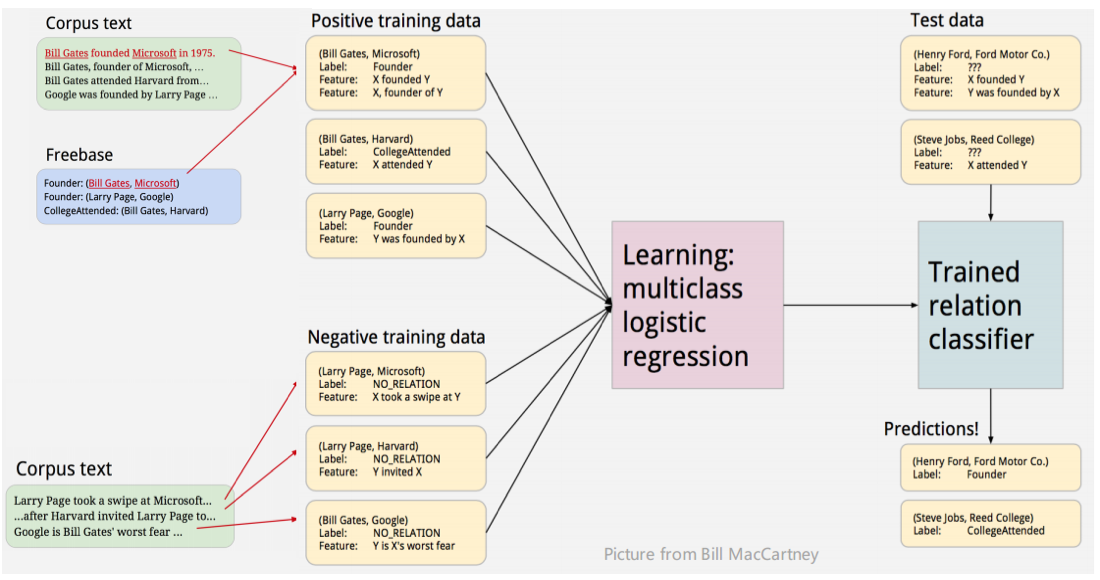 Corpus text

Bill Gates founded Microsoft in 1975.
Bill Gates, founder of Microsoft, ...
Bill Gates attended Harvard from...
Google was founded by Larry Page ...

Freebase

Founder: (Bill Gates, Microsoft)
Founder: (Larry Page, Google)
CollegeAttended: (Bill Gates, Harvard)

Corpus text

Larry Page took a swipe at Microsoft...
...after Harvard invited Larry Page to...
Google is Bill Gates' worst fear ...

Positive training data

(Bill Gates, Microsoft)
Label: Founder
Feature: X founded Y
Feature: X, founder of Y

(Bill Gates, Harvard)
Label: CollegeAttended
Feature: X attended Y

(Larry Page, Google)
Label: Founder
Feature: Y was founded by X

Negative training data

(Larry Page, Microsoft)
Label: NO_RELATION
Feature: X took a swipe at Y

(Larry Page, Harvard)
Label: NO_RELATION
Feature: Y invited X

(Bill Gates, Google)
Label: NO_RELATION
Feature: Y is X's worst fear

Learning: multiclass logistic regression

Test data

(Henry Ford, Ford Motor Co.)
Label: ???
Feature: X founded Y
Feature: Y was founded by X

(Steve Jobs, Reed College)
Label: ???
Feature: X attended Y

Trained relation classifier

Predictions!

(Henry Ford, Ford Motor Co.)
Label: Founder

(Steve Jobs, Reed College)
Label: CollegeAttended

Picture from Bill MacCartney